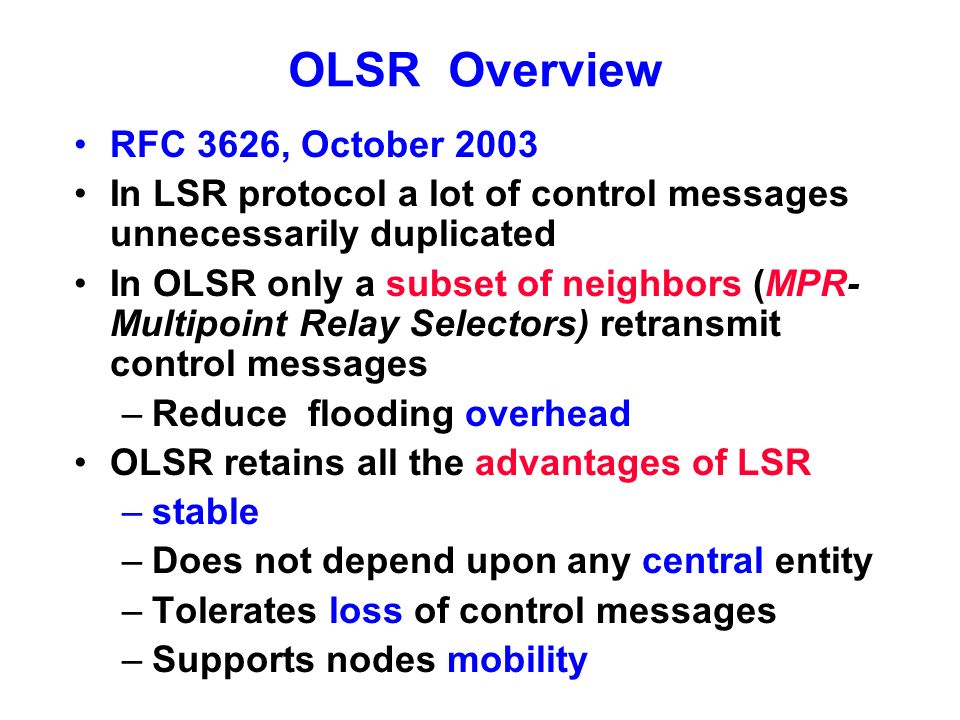 OLSR Overview

• RFC 3626, October 2003
• In LSR protocol a lot of control messages unnecessarily duplicated
• In OLSR only a subset of neighbors (MPR-Multipoint Relay Selectors) retransmit control messages
– Reduce flooding overhead
• OLSR retains all the advantages of LSR
– stable
– Does not depend upon any central entity
– Tolerates loss of control messages
– Supports nodes mobility